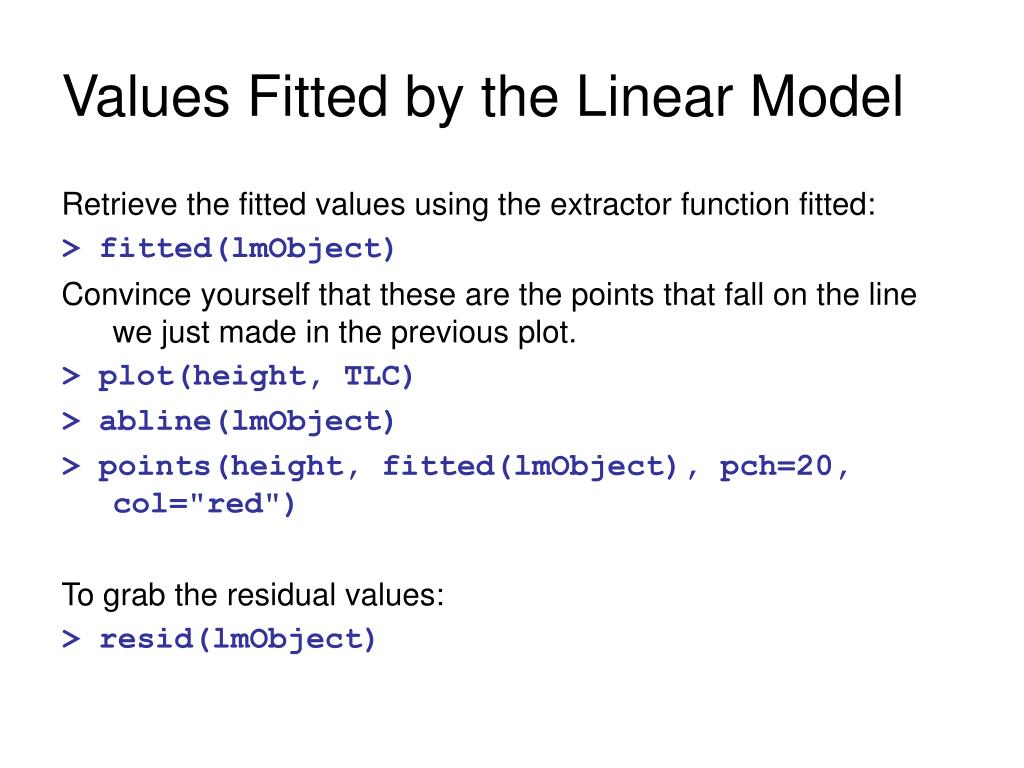 Values Fitted by the Linear Model

Retrieve the fitted values using the extractor function fitted:

> fitted(lmObject)

Convince yourself that these are the points that fall on the line we just made in the previous plot.

> plot(height, TLC)

> abline(lmObject)

> points(height, fitted(lmObject), pch=20, col="red")

To grab the residual values:

> resid(lmObject)